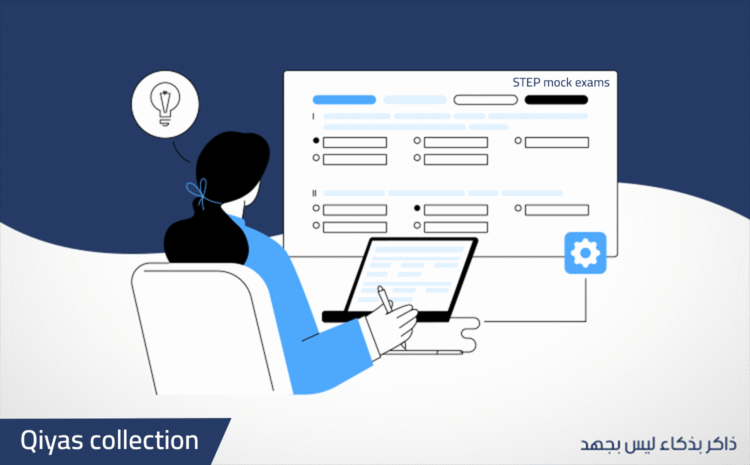 STEP mock exams

I

II

Qiyas collection

ذاكر بذكاء ليس بجهد